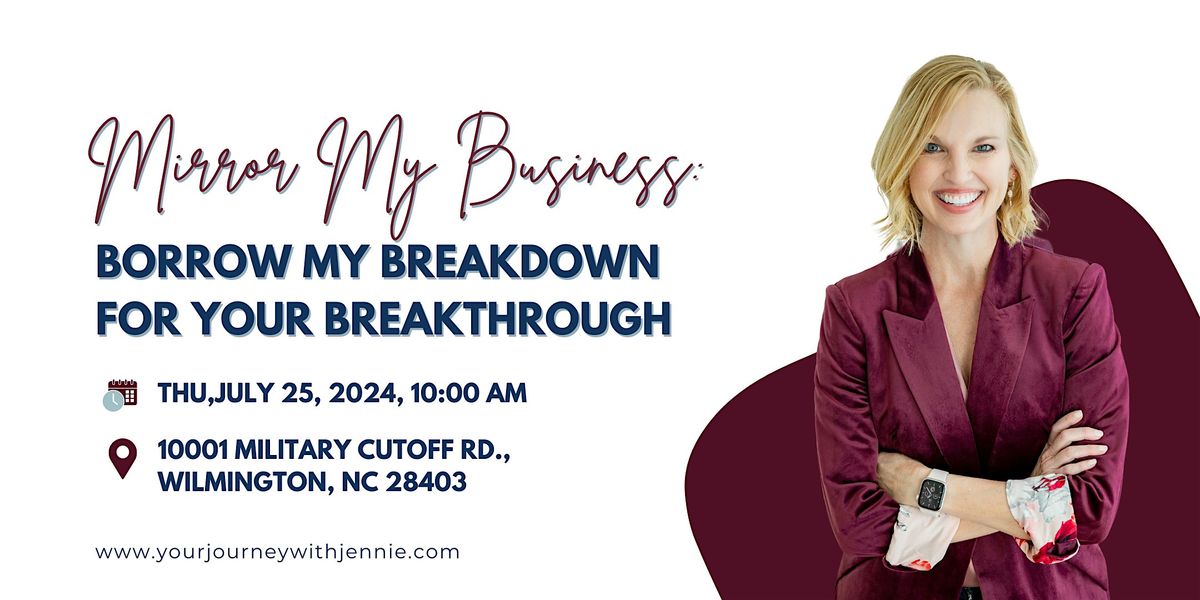 Mirror My Business:

BORROW MY BREAKDOWN FOR YOUR BREAKTHROUGH

THU,JULY 25, 2024, 10:00 AM

10001 MILITARY CUTOFF RD., WILMINGTON, NC 28403

www.yourjourneywithjennie.com